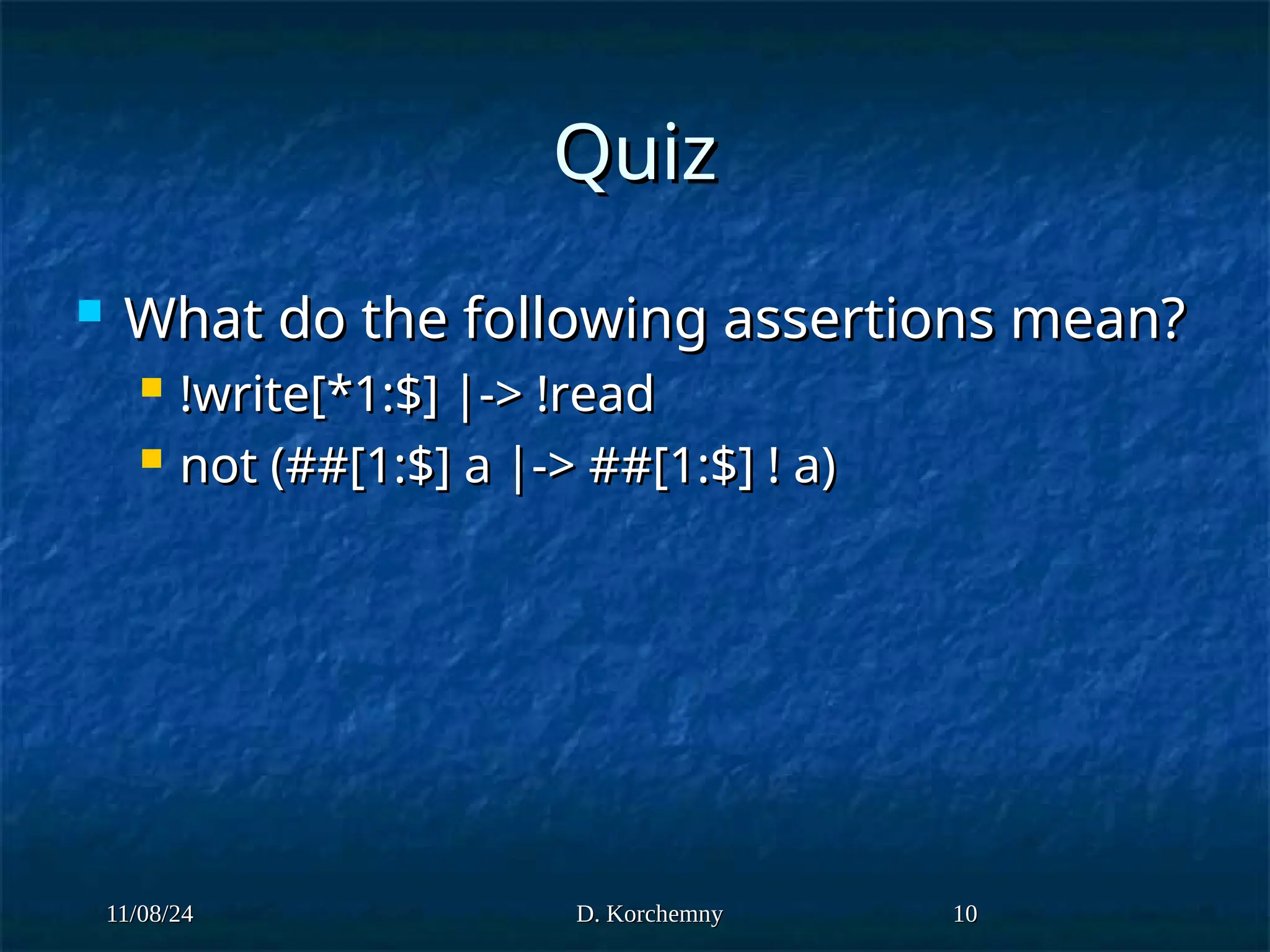 Quiz

What do the following assertions mean?

!write[*1:$] |-> !read

not (##[1:$] a |-> ##[1:$] ! a)

11/08/24

D. Korchemny

10